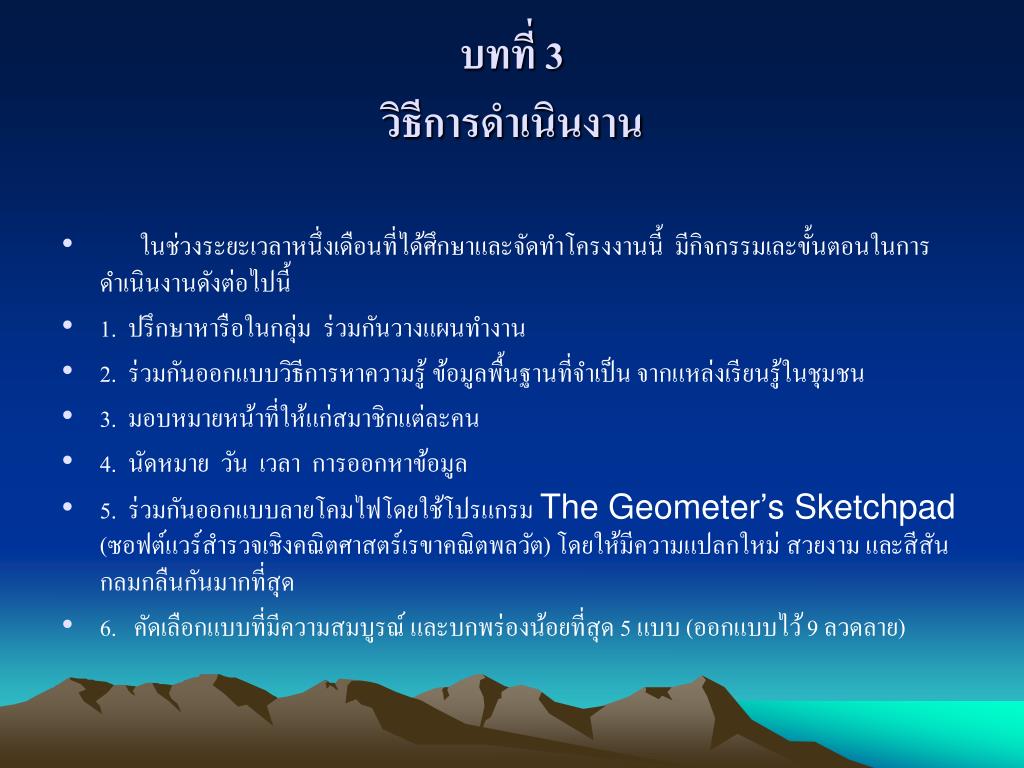 บทที่ 3
วิธีการดำเนินงาน

• ในช่วงระยะเวลาหนึ่งเดือนที่ได้ศึกษาและจัดทำโครงงานนี้ มีกิจกรรมและขั้นตอนในการดำเนินงานดังต่อไปนี้
• 1. ปรึกษาหารือในกลุ่ม ร่วมกันวางแผนทำงาน
• 2. ร่วมกันออกแบบวิธีการหาความรู้ ข้อมูลพื้นฐานที่จำเป็น จากแหล่งเรียนรู้ในชุมชน
• 3. มอบหมายหน้าที่ให้แก่สมาชิกแต่ละคน
• 4. นัดหมาย วัน เวลา การออกหาข้อมูล
• 5. ร่วมกันออกแบบลายโคมไฟโดยใช้โปรแกรม The Geometer's Sketchpad (ซอฟต์แวร์สำรวจเชิงคณิตศาสตร์เรขาคณิตพลวัต) โดยให้มีความแปลกใหม่ สวยงาม และสีสันกลมกลืนกันมากที่สุด
• 6. คัดเลือกแบบที่มีความสมบูรณ์ และบกพร่องน้อยที่สุด 5 แบบ (ออกแบบไว้ 9 ลวดลาย)